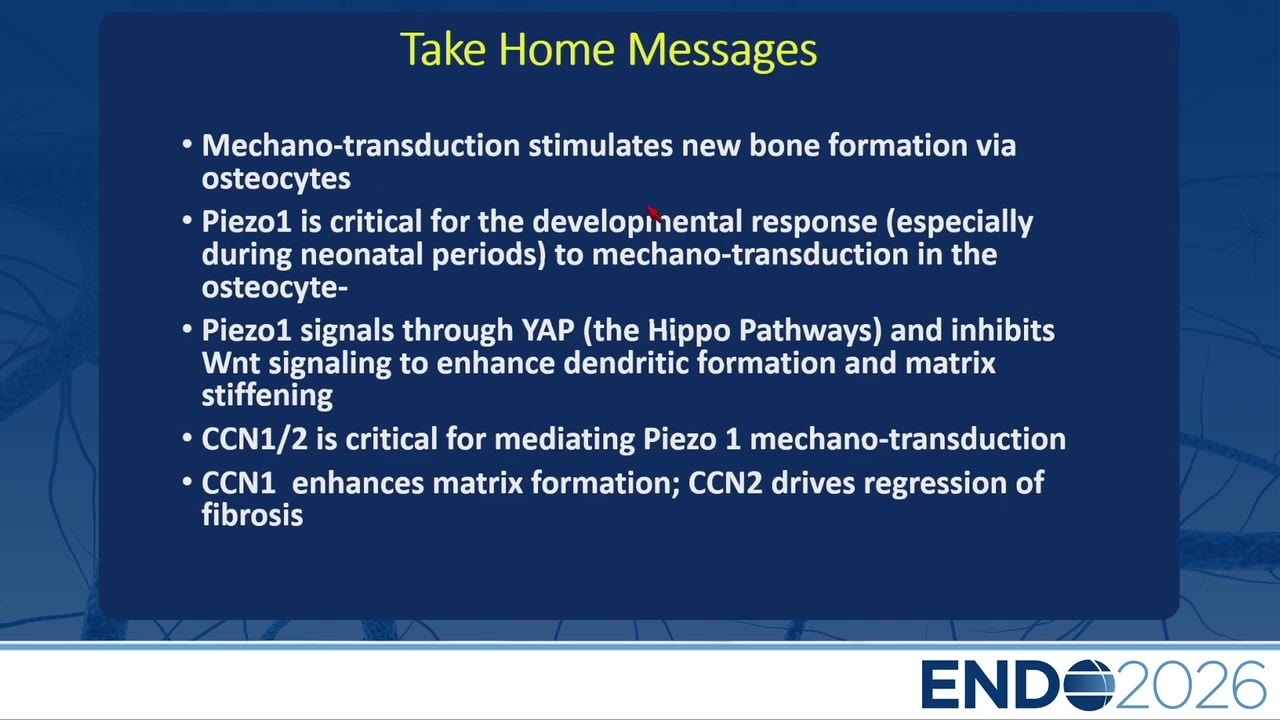 Take Home Messages

• Mechano-transduction stimulates new bone formation via osteocytes

• Piezo1 is critical for the developmental response (especially during neonatal periods) to mechano-transduction in the osteocyte-

• Piezo1 signals through YAP (the Hippo Pathways) and inhibits Wnt signaling to enhance dendritic formation and matrix stiffening

• CCN1/2 is critical for mediating Piezo 1 mechano-transduction

• CCN1 enhances matrix formation; CCN2 drives regression of fibrosis

ENDO2026